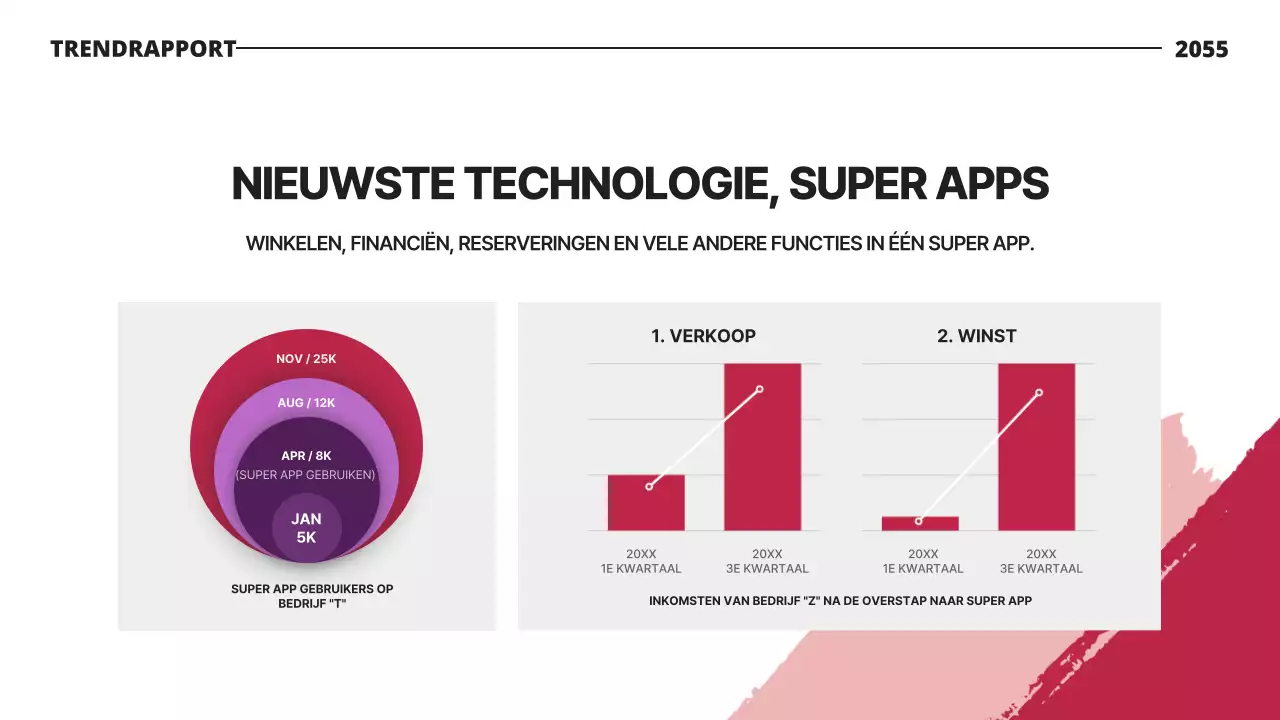 TRENDRAPPORT 2055

NIEUWSTE TECHNOLOGIE, SUPER APPS

WINKELEN, FINANCIËN, RESERVERINGEN EN VELE ANDERE FUNCTIES IN ÉÉN SUPER APP.

NOV / 25K
AUG / 12K
APR / 8K
(SUPER APP GEBRUIKEN)
JAN
5K

SUPER APP GEBRUIKERS OP BEDRIJF "T"

1. VERKOOP

20XX
1E KWARTAAL

20XX
3E KWARTAAL

2. WINST

20XX
1E KWARTAAL

20XX
3E KWARTAAL

INKOMSTEN VAN BEDRIJF "Z" NA DE OVERSTAP NAAR SUPER APP